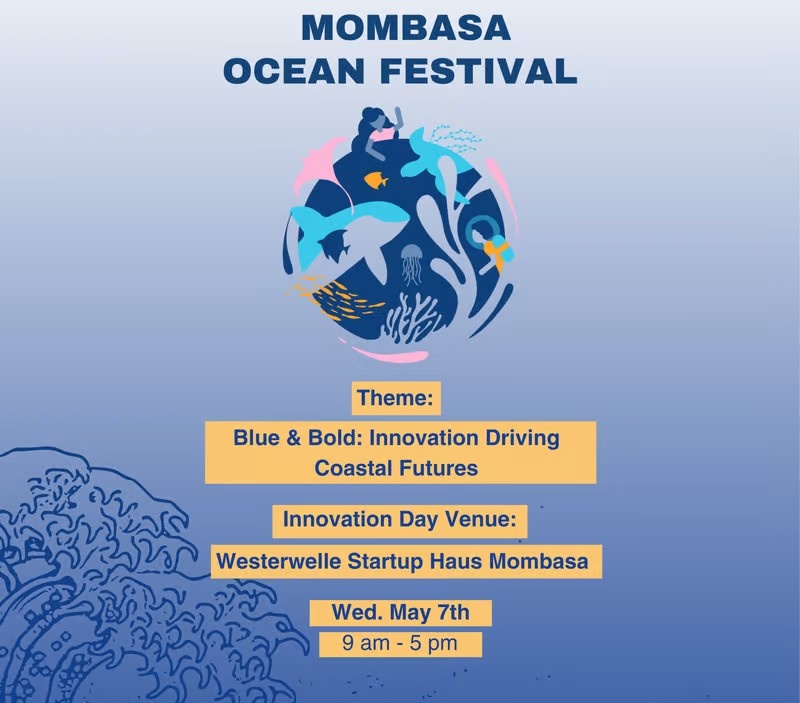 MOMBASA
OCEAN FESTIVAL

Theme:

Blue & Bold: Innovation Driving Coastal Futures

Innovation Day Venue:

Westerwelle Startup Haus Mombasa

Wed. May 7th

9 am - 5 pm